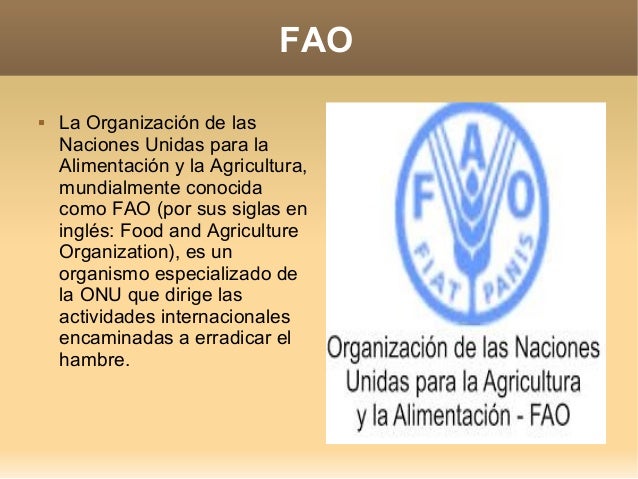 FAO

▪ La Organización de las Naciones Unidas para la Alimentación y la Agricultura, mundialmente conocida como FAO (por sus siglas en inglés: Food and Agriculture Organization), es un organismo especializado de la ONU que dirige las actividades internacionales encaminadas a erradicar el hambre.

F A O

FIAT PANIS

Organización de las Naciones Unidas para la Agricultura y la Alimentación - FAO